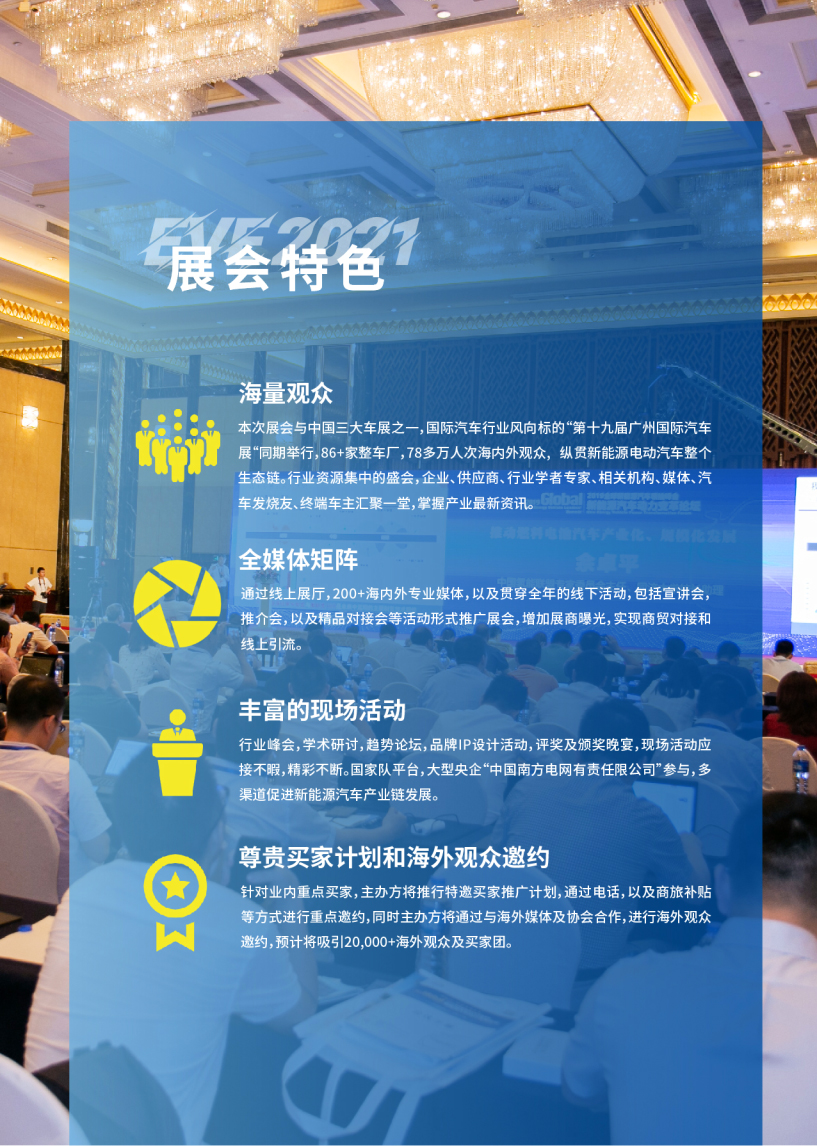 EVE 2021
展会特色

海量观众

本次展会与中国三大车展之一，国际汽车行业风向标的“第十九届广州国际汽车展”同期举行，86+家整车厂，78多万人次海内外观众，纵贯新能源电动汽车整个生态链。行业资源集中的盛会，企业、供应商、行业学者专家、相关机构、媒体、汽车发烧友、终端车主汇聚一堂，掌握产业最新资讯。

全媒体矩阵

通过线上展厅，200+海内外专业媒体，以及贯穿全年的线下活动，包括宣讲会，推介会，以及精品对接会等活动形式推广展会，增加展商曝光，实现商贸对接和线上引流。

丰富的现场活动

行业峰会，学术研讨，趋势论坛，品牌IP设计活动，评奖及颁奖晚宴，现场活动应接不暇，精彩不断。国家队平台，大型央企“中国南方电网有责任限公司”参与，多渠道促进新能源汽车产业链发展。

尊贵买家计划和海外观众邀约

针对业内重点买家，主办方将推行特邀买家推广计划，通过电话，以及商旅补贴等方式进行重点邀约，同时主办方将通过与海外媒体及协会合作，进行海外观众邀约，预计将吸引20,000+海外观众及买家团。